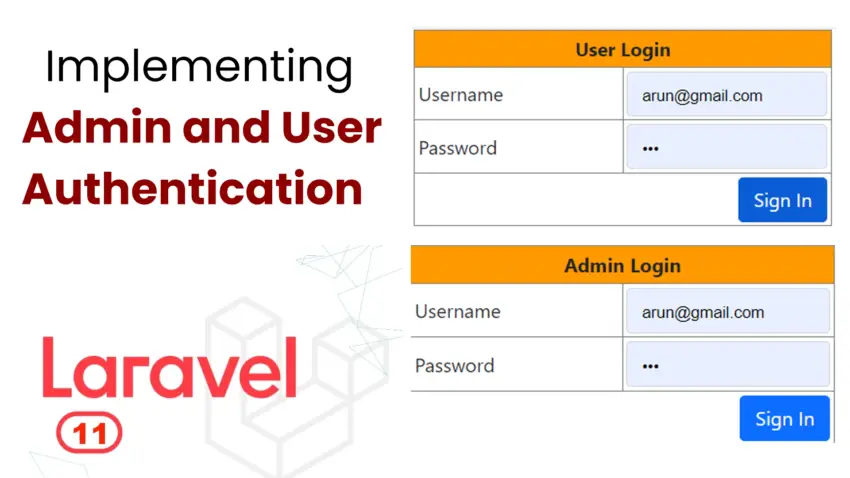 Implementing
Admin and User
Authentication

Laravel
11

| User Login | |
|---|---|
| Username | arun@gmail.com |
| Password | ••• |
| | Sign In |

| Admin Login | |
|---|---|
| Username | arun@gmail.com |
| Password | ••• |
| | Sign In |